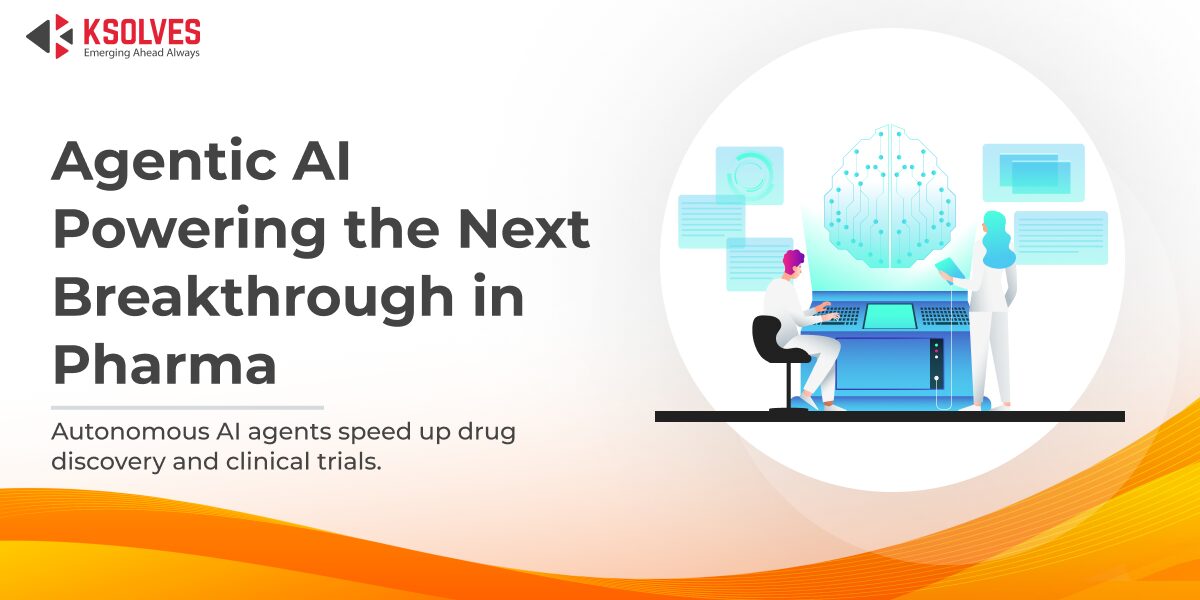 KSOLVES
Emerging Ahead Always

Agentic AI Powering the Next Breakthrough in Pharma

Autonomous AI agents speed up drug discovery and clinical trials.